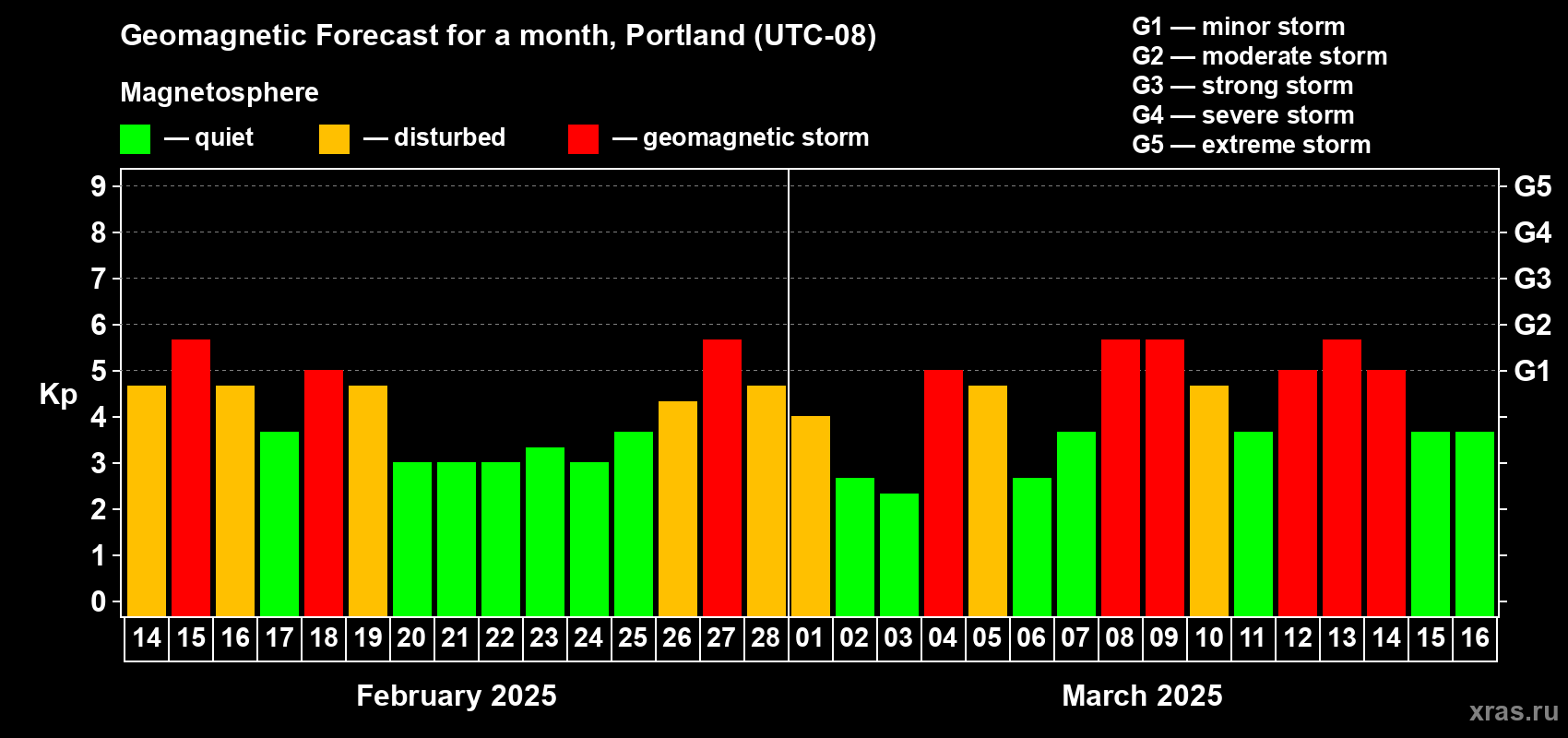 Geomagnetic Forecast for a month, Portland (UTC-08)

Magnetosphere

— quiet — disturbed — geomagnetic storm

G1 — minor storm
G2 — moderate storm
G3 — strong storm
G4 — severe storm
G5 — extreme storm

Kp

9
8
7
6
5
4
3
2
1
0

G5
G4
G3
G2
G1

14 15 16 17 18 19 20 21 22 23 24 25 26 27 28 01 02 03 04 05 06 07 08 09 10 11 12 13 14 15 16

February 2025

March 2025

xras.ru